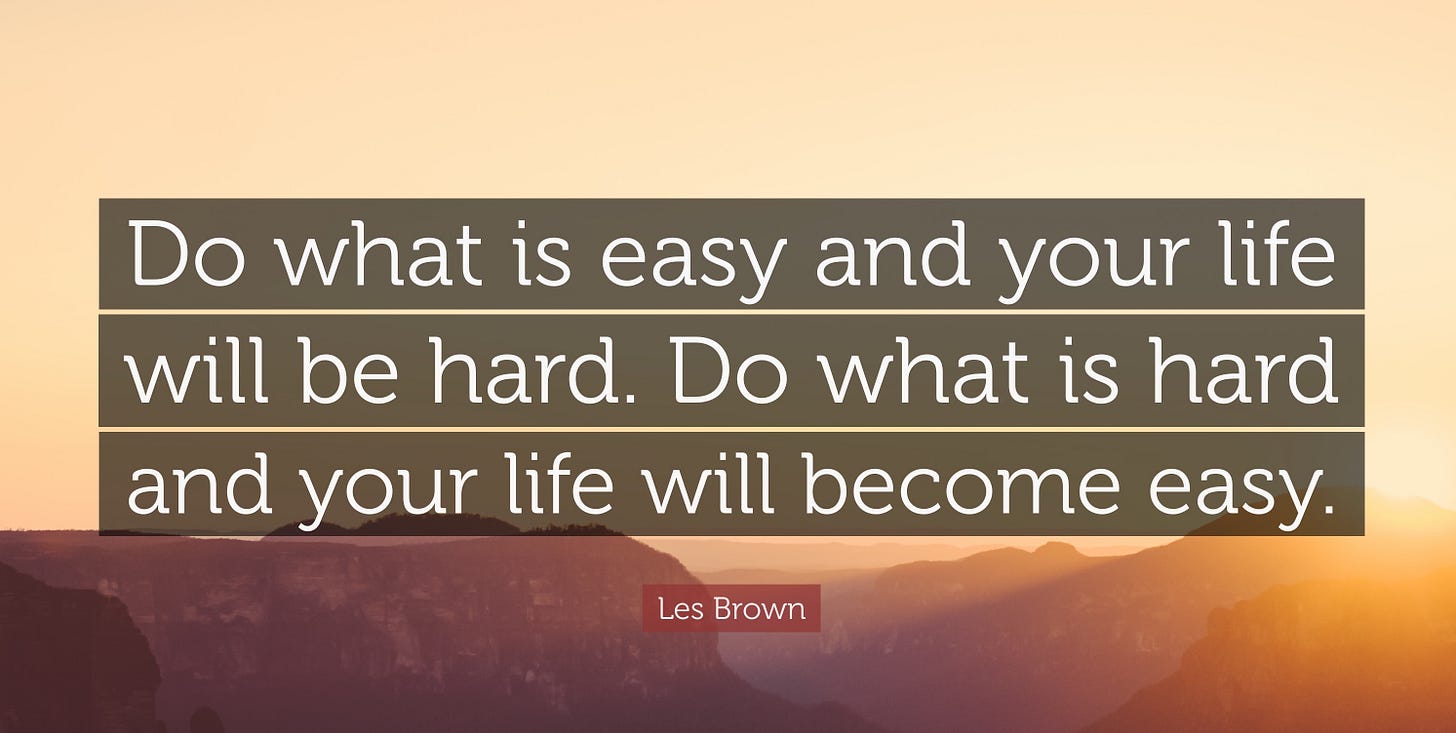 Do what is easy and your life will be hard. Do what is hard and your life will become easy.

Les Brown